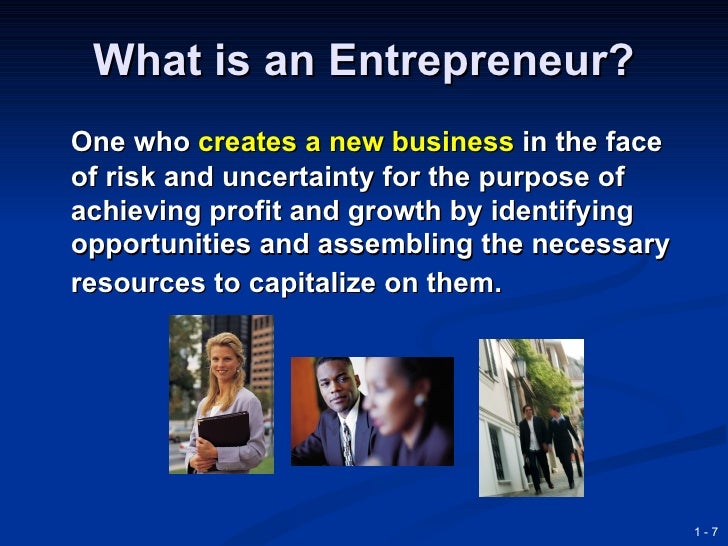 What is an Entrepreneur?

One who creates a new business in the face of risk and uncertainty for the purpose of achieving profit and growth by identifying opportunities and assembling the necessary resources to capitalize on them.

1 - 7